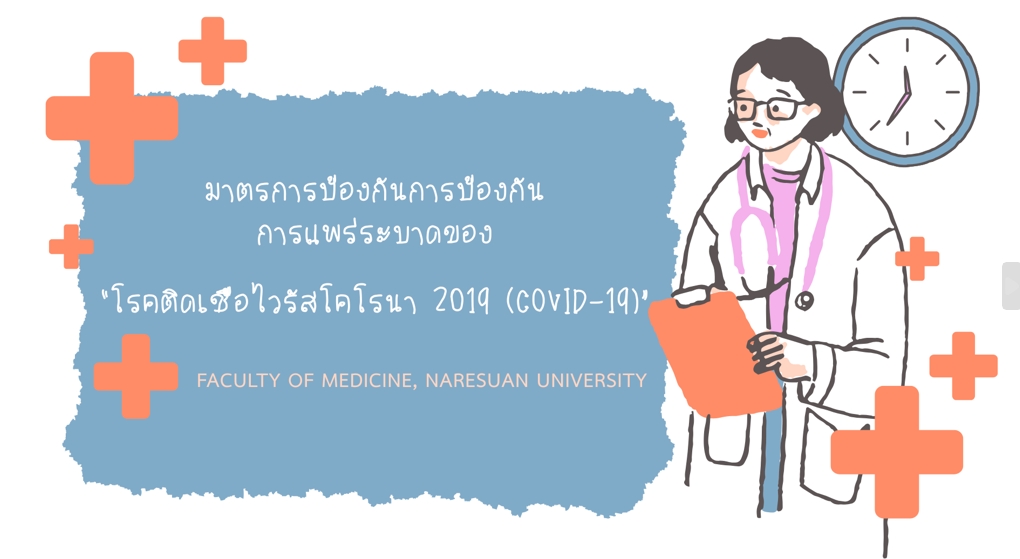 มาตรการป้องกันการป้องกัน
การแพร่ระบาดของ
"โรคติดเชื้อไวรัสโคโรนา 2019 (COVID-19)"

FACULTY OF MEDICINE, NARESUAN UNIVERSITY